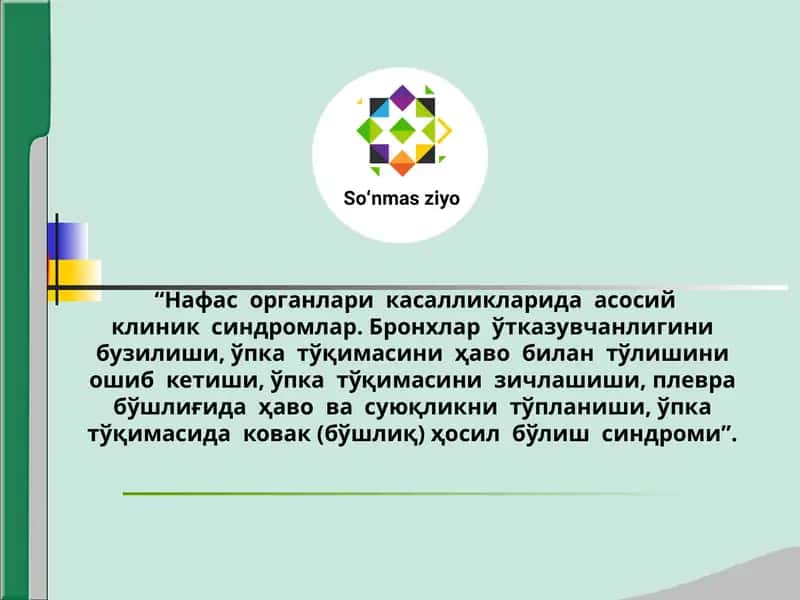 So‘nmas ziyo

“Нафас органлари касалликларида асосий клиник синдромлар. Бронхлар ўтказувчанлигини бузилиши, ўпка тўқимасини ҳаво билан тўлишини ошиб кетиши, ўпка тўқимасини зичлашиши, плевра бўшлиғида ҳаво ва суюқликни тўпланиши, ўпка тўқимасида ковак (бўшлиқ) ҳосил бўлиш синдроми”.